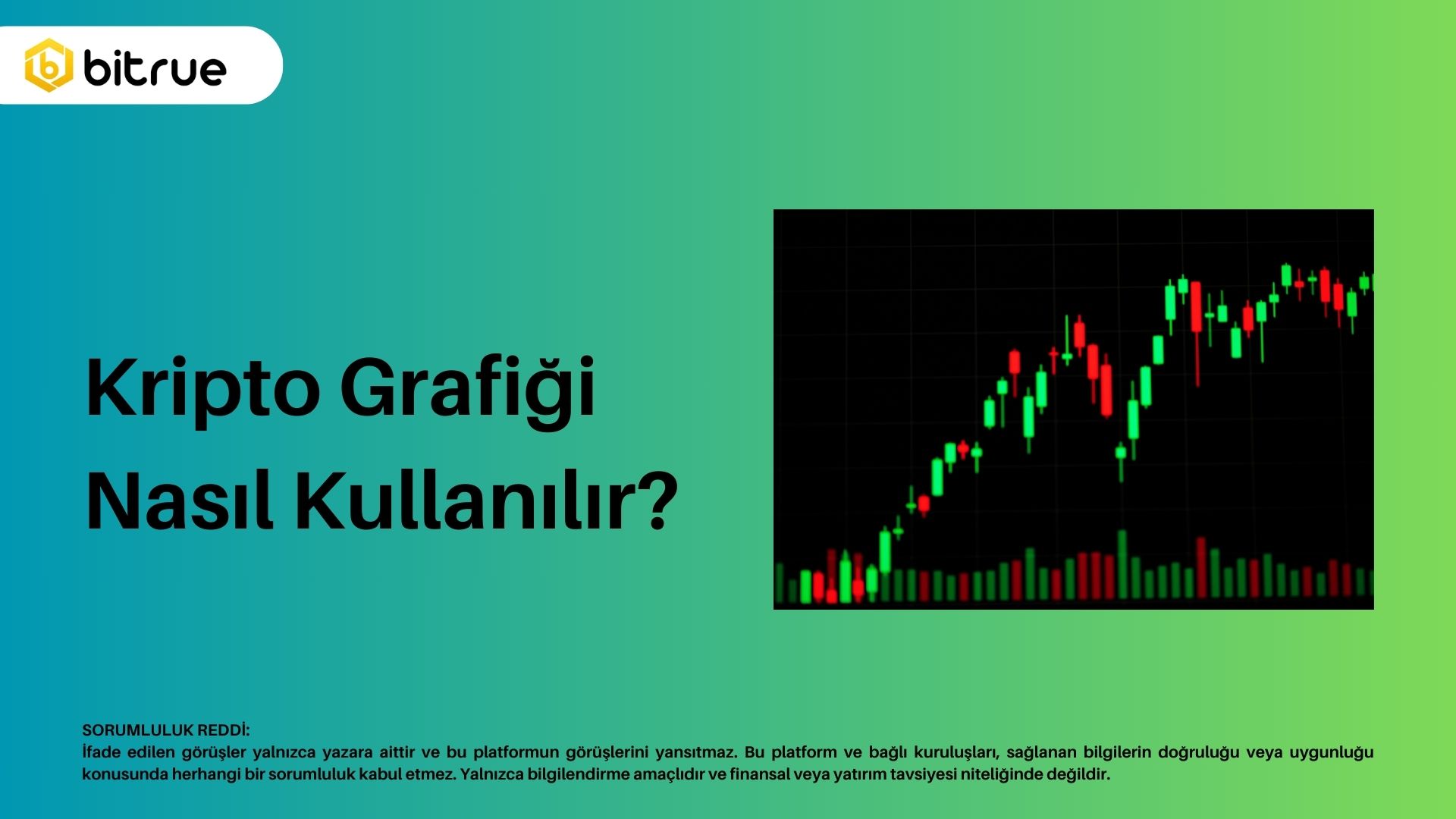 bitrue

Kripto Grafiği
Nasıl Kullanılır?

SORUMLULUK REDDİ:
İfade edilen görüşler yalnızca yazara aittir ve bu platformun görüşlerini yansıtmaz. Bu platform ve bağlı kuruluşları, sağlanan bilgilerin doğruluğu veya uygunluğu konusunda herhangi bir sorumluluk kabul etmez. Yalnızca bilgilendirme amaçlıdır ve finansal veya yatırım tavsiyesi niteliğinde değildir.